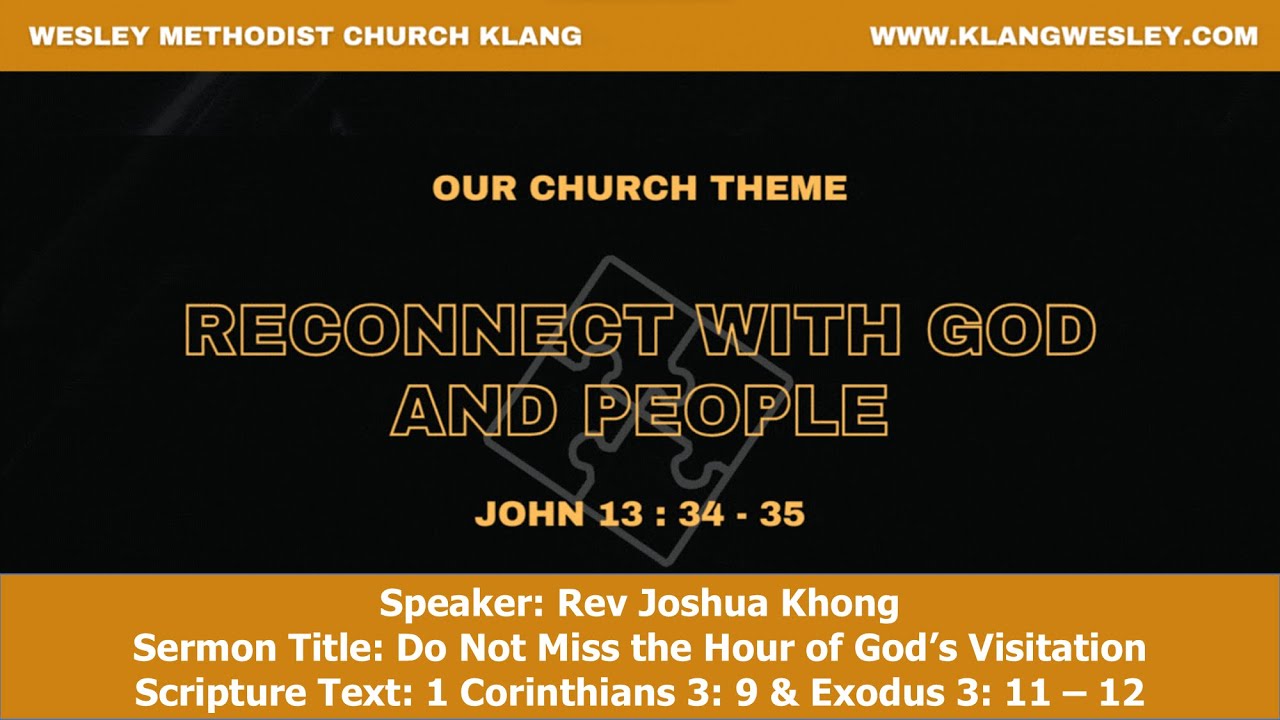 WESLEY METHODIST CHURCH KLANG
WWW.KLANGWESLEY.COM

OUR CHURCH THEME

RECONNECT WITH GOD AND PEOPLE

JOHN 13 : 34 - 35

Speaker: Rev Joshua Khong
Sermon Title: Do Not Miss the Hour of God's Visitation
Scripture Text: 1 Corinthians 3: 9 & Exodus 3: 11 – 12